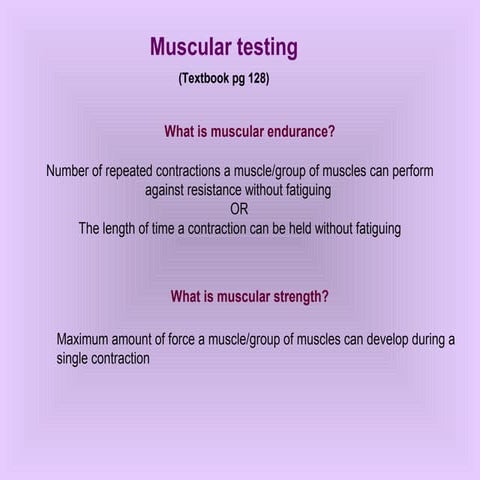 Muscular testing

(Textbook pg 128)

What is muscular endurance?

Number of repeated contractions a muscle/group of muscles can perform against resistance without fatiguing
OR
The length of time a contraction can be held without fatiguing

What is muscular strength?

Maximum amount of force a muscle/group of muscles can develop during a single contraction